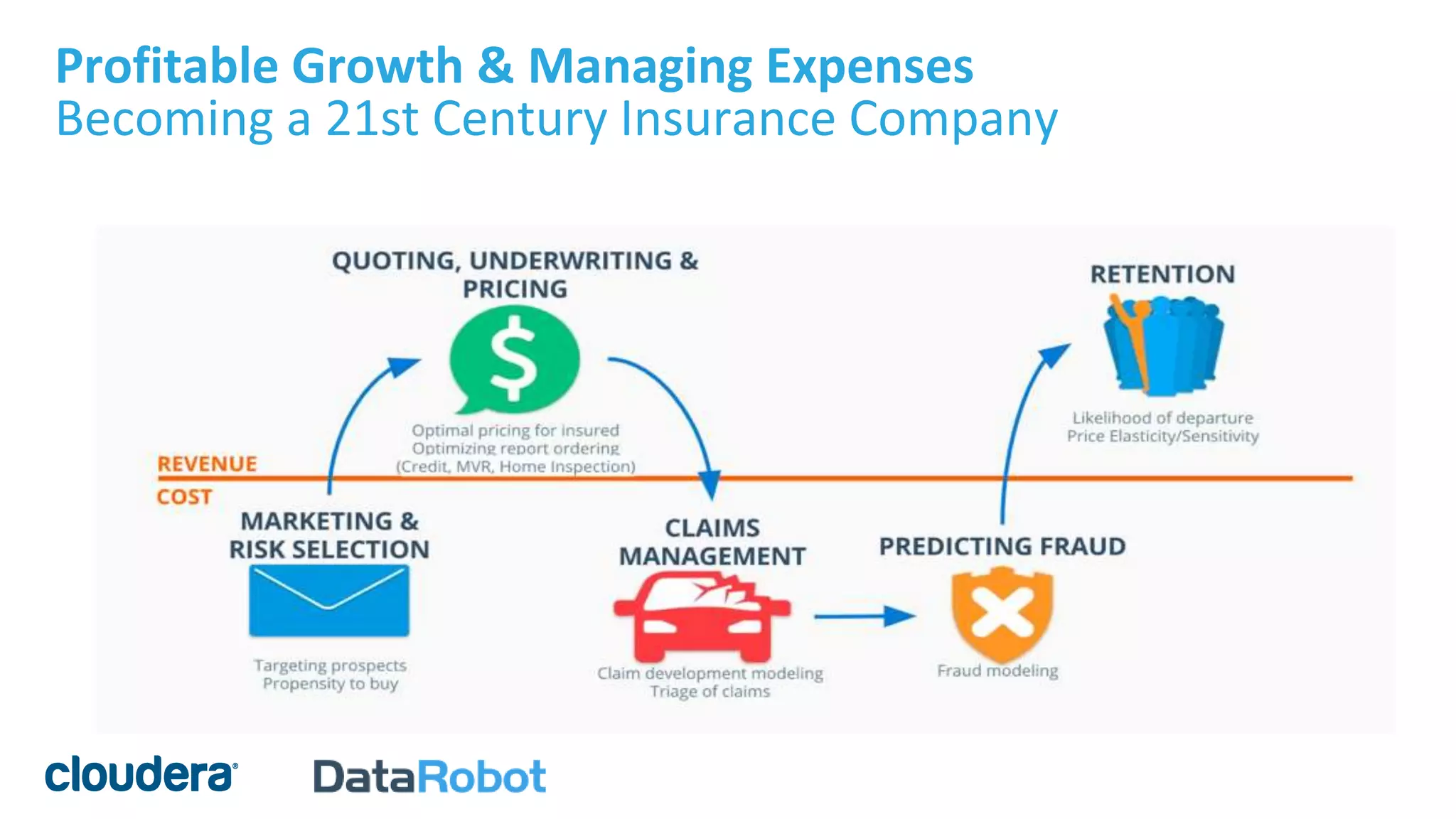 Profitable Growth & Managing Expenses
Becoming a 21st Century Insurance Company

QUOTING, UNDERWRITING & PRICING

$

Optimal pricing for insured
Optimizing report ordering
(Credit, MVR, Home Inspection)

RETENTION

Likelihood of departure
Price Elasticity/Sensitivity

REVENUE

COST

MARKETING & RISK SELECTION

Targeting prospects
Propensity to buy

CLAIMS MANAGEMENT

Claim development modeling
Triage of claims

PREDICTING FRAUD

Fraud modeling

cloudera

DataRobot